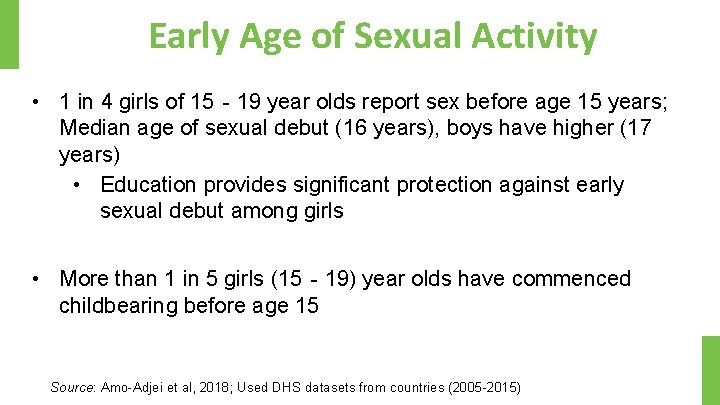 Early Age of Sexual Activity

• 1 in 4 girls of 15 - 19 year olds report sex before age 15 years; Median age of sexual debut (16 years), boys have higher (17 years)

• Education provides significant protection against early sexual debut among girls

• More than 1 in 5 girls (15 - 19) year olds have commenced childbearing before age 15

Source: Amo-Adjei et al, 2018; Used DHS datasets from countries (2005-2015)